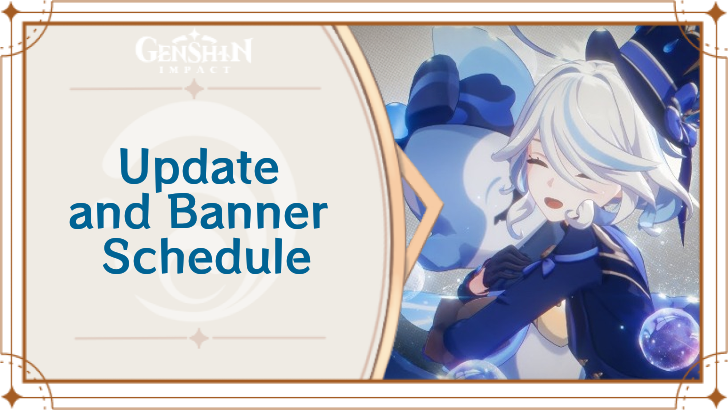 GENSHIN IMPACT

Update and Banner Schedule